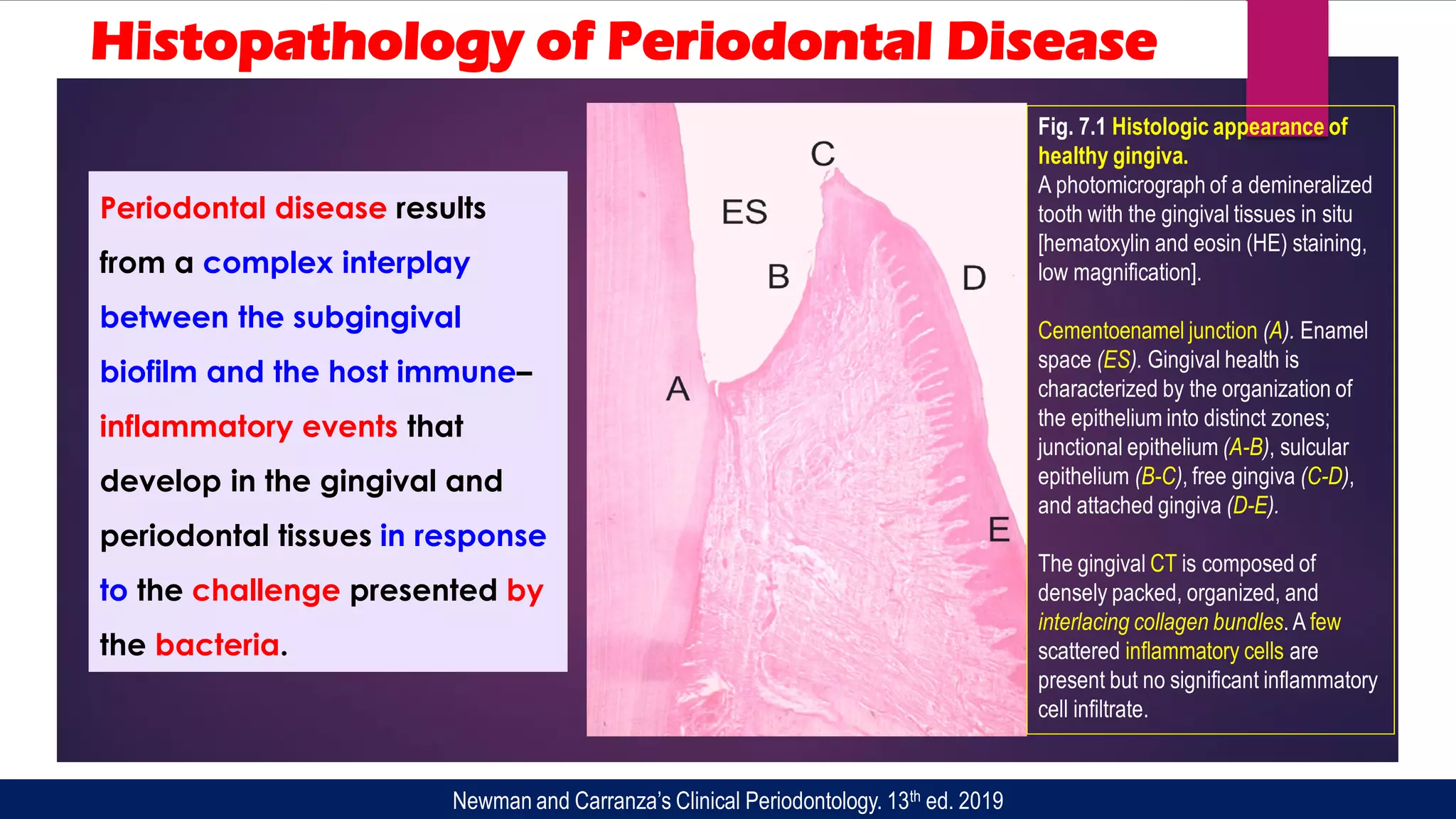 Histopathology of Periodontal Disease

Periodontal disease results from a complex interplay between the subgingival biofilm and the host immune–inflammatory events that develop in the gingival and periodontal tissues in response to the challenge presented by the bacteria.

C

ES

B

D

A

E

Fig. 7.1 Histologic appearance of healthy gingiva.
A photomicrograph of a demineralized tooth with the gingival tissues in situ [hematoxylin and eosin (HE) staining, low magnification].

Cementoenamel junction (A). Enamel space (ES). Gingival health is characterized by the organization of the epithelium into distinct zones; junctional epithelium (A-B), sulcular epithelium (B-C), free gingiva (C-D), and attached gingiva (D-E).

The gingival CT is composed of densely packed, organized, and interlacing collagen bundles. A few scattered inflammatory cells are present but no significant inflammatory cell infiltrate.

Newman and Carranza's Clinical Periodontology. 13$^{th}$ ed. 2019